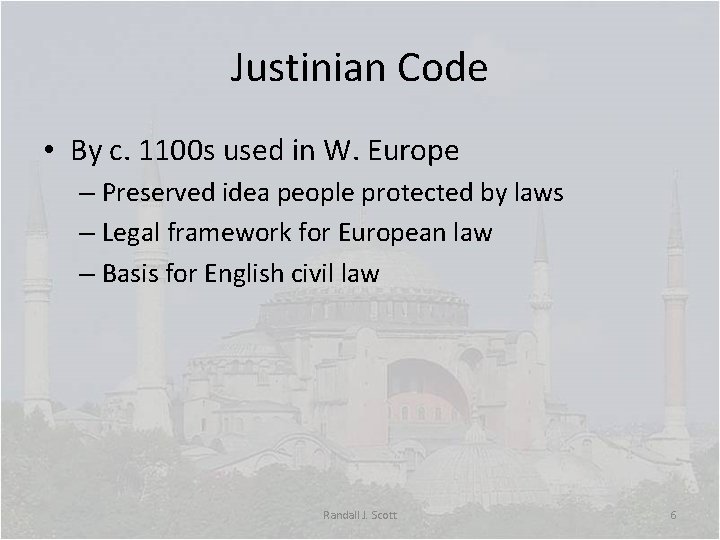 Justinian Code

• By c. 1100s used in W. Europe
– Preserved idea people protected by laws
– Legal framework for European law
– Basis for English civil law

Randall J. Scott

6